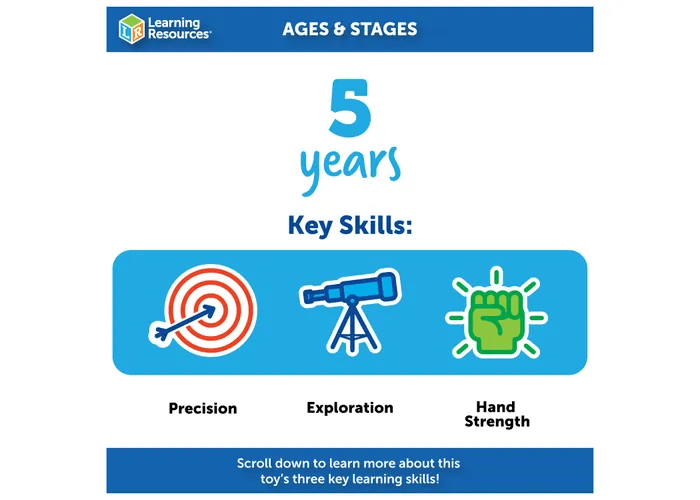 LR Learning Resources®

AGES & STAGES

5
years

Key Skills:

Precision

Exploration

Hand Strength

Scroll down to learn more about this toy's three key learning skills!